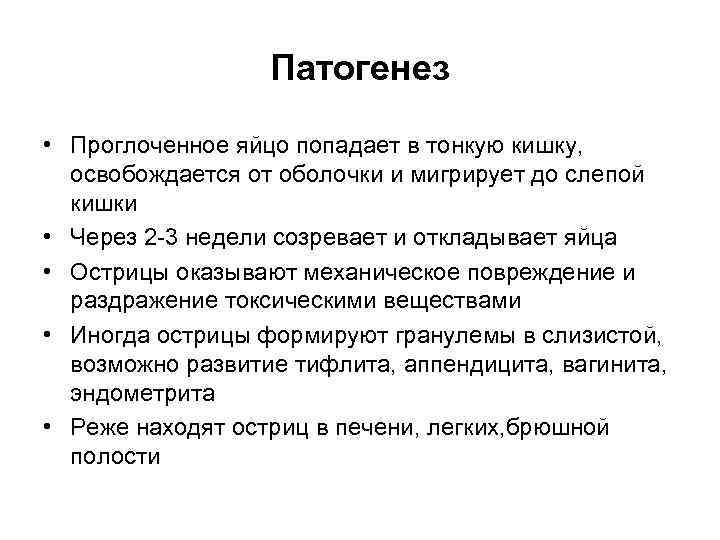 Патогенез

• Проглоченное яйцо попадает в тонкую кишку, освобождается от оболочки и мигрирует до слепой кишки

• Через 2-3 недели созревает и откладывает яйца

• Острицы оказывают механическое повреждение и раздражение токсическими веществами

• Иногда острицы формируют гранулемы в слизистой, возможно развитие тифлита, аппендицита, вагинита, эндометрита

• Реже находят остриц в печени, легких,брюшной полости